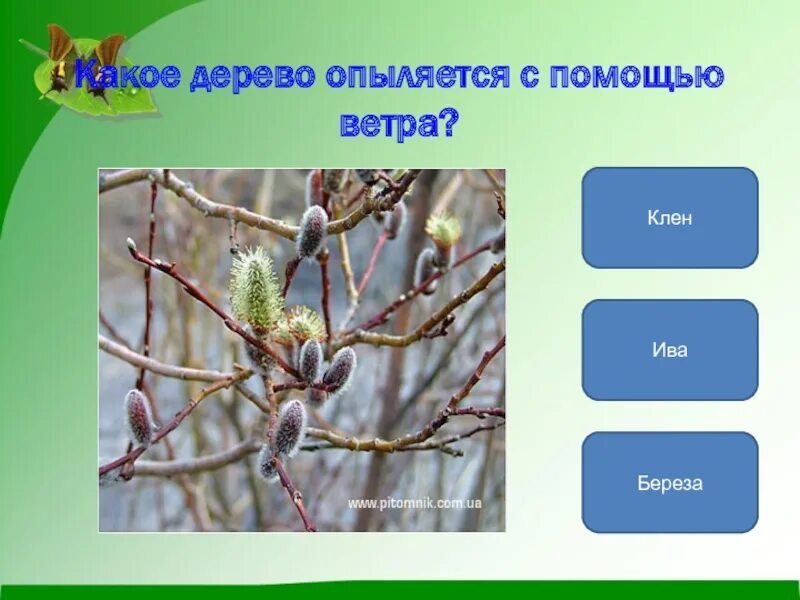 Какое дерево опыляется с помощью ветра?

www.pitomnik.com.ua

Клен

Ива

Береза